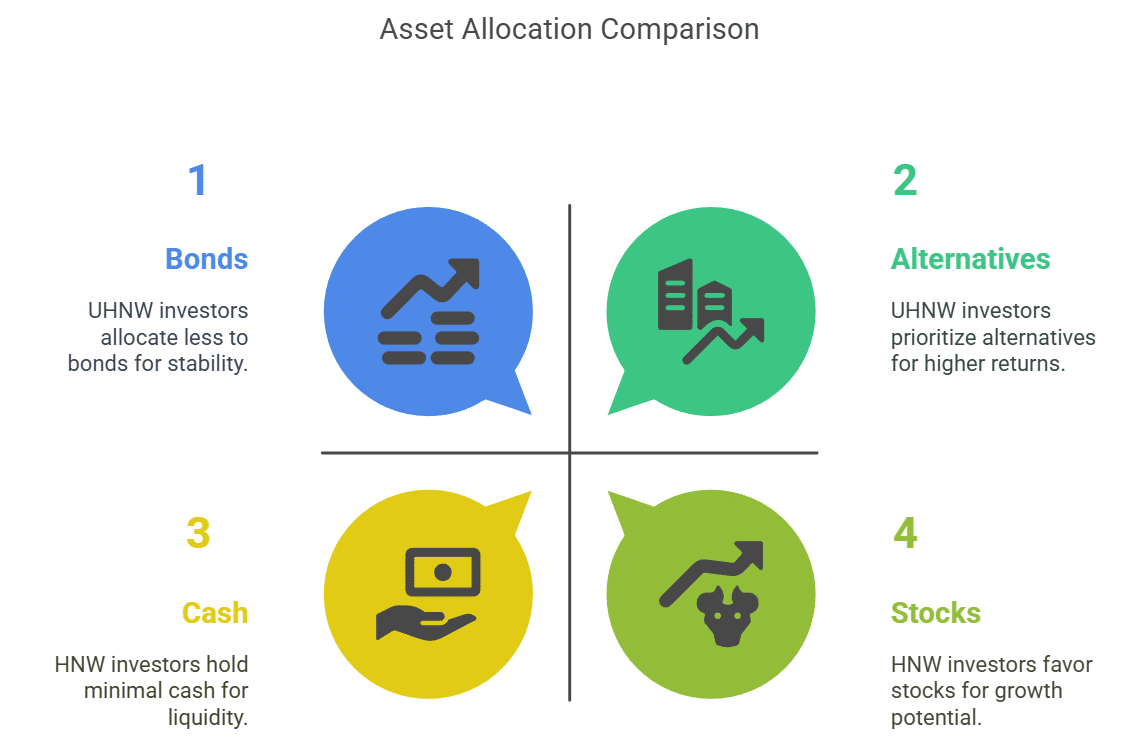 Asset Allocation Comparison

1

Bonds

UHNW investors allocate less to bonds for stability.

2

Alternatives

UHNW investors prioritize alternatives for higher returns.

3

Cash

HNW investors hold minimal cash for liquidity.

4

Stocks

HNW investors favor stocks for growth potential.